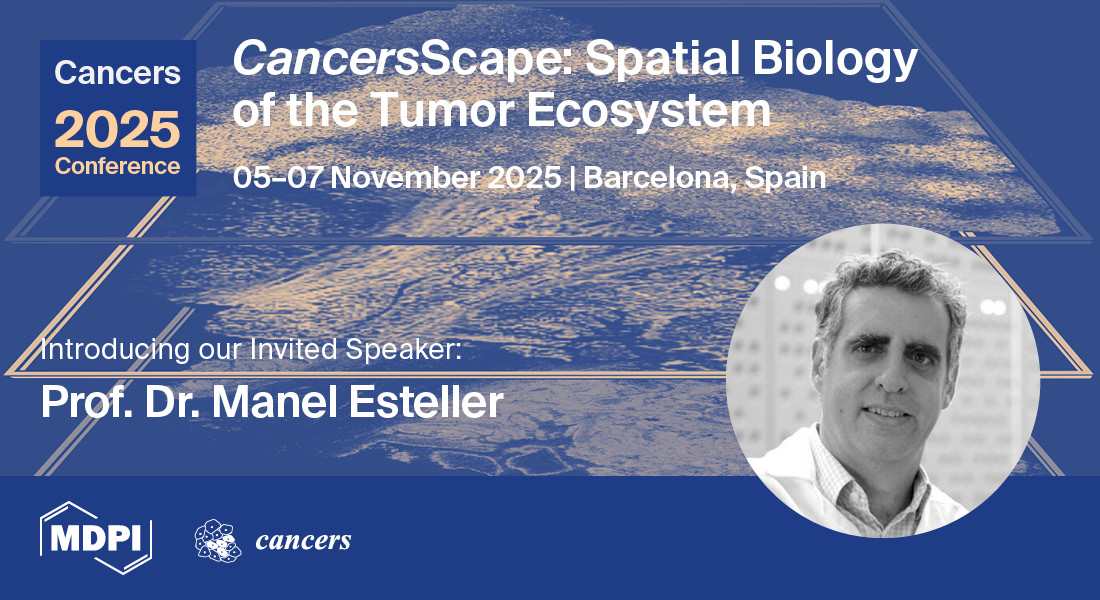 Cancers
2025
Conference

CancersScape: Spatial Biology of the Tumor Ecosystem

05–07 November 2025 | Barcelona, Spain

Introducing our Invited Speaker:

Prof. Dr. Manel Esteller

MDPI

cancers